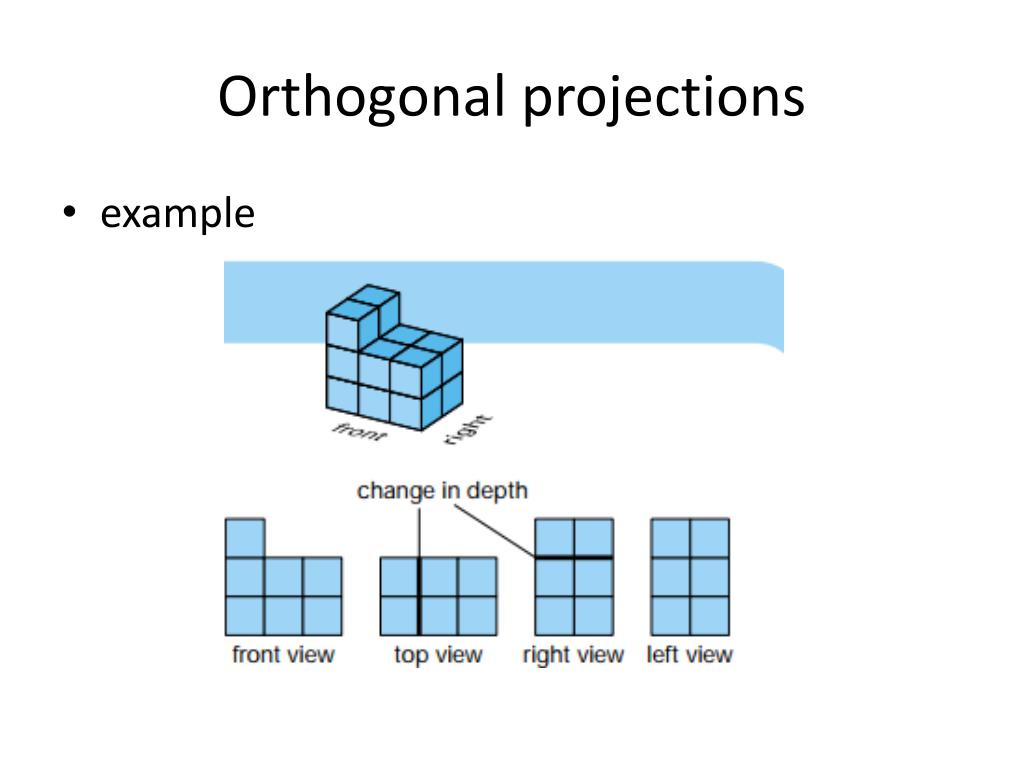 Orthogonal projections

• example

front right

change in depth

front view top view right view left view